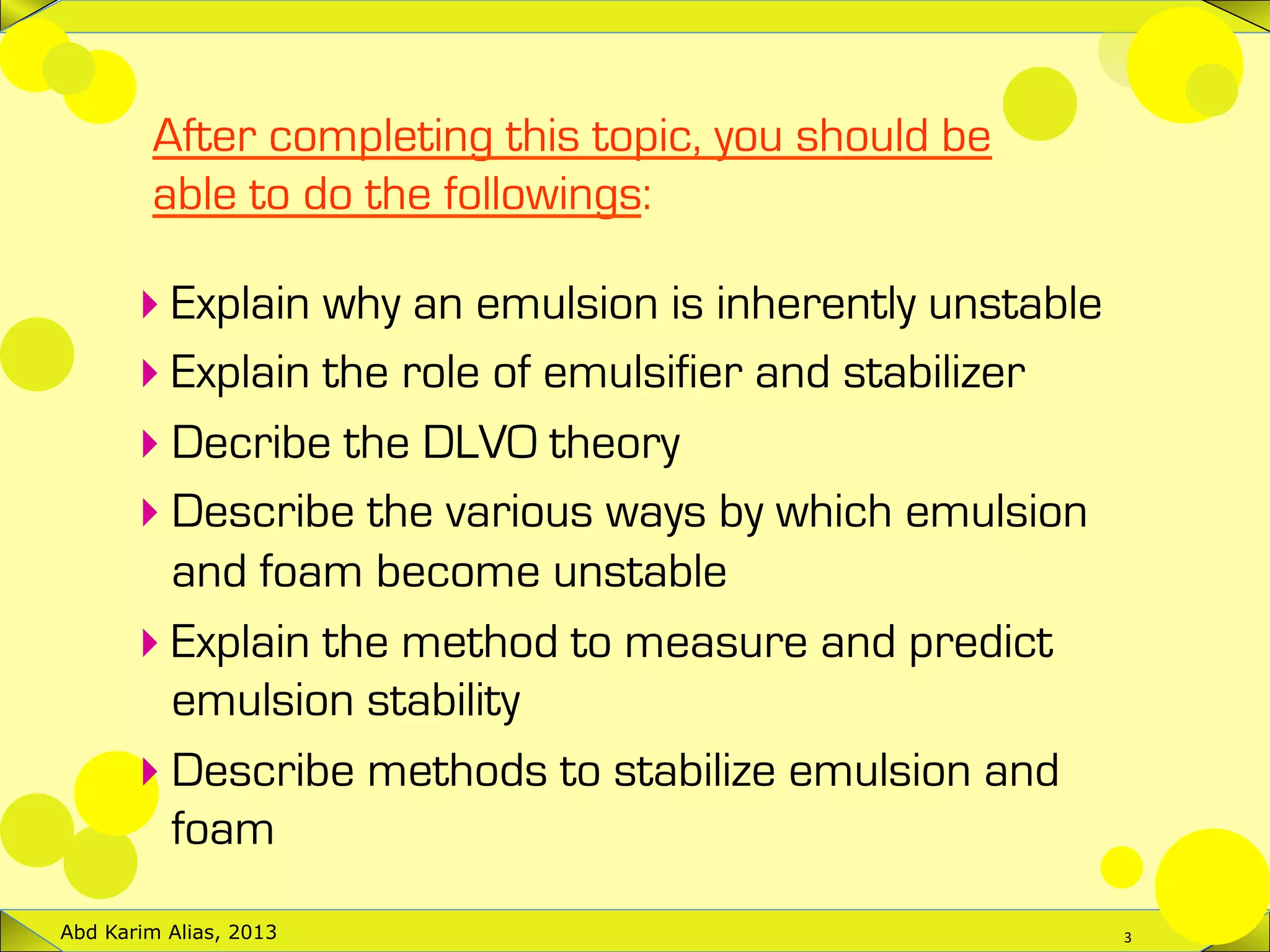 After completing this topic, you should be able to do the followings:

Explain why an emulsion is inherently unstable

Explain the role of emulsifier and stabilizer

Decribe the DLVO theory

Describe the various ways by which emulsion and foam become unstable

Explain the method to measure and predict emulsion stability

Describe methods to stabilize emulsion and foam

Abd Karim Alias, 2013

3